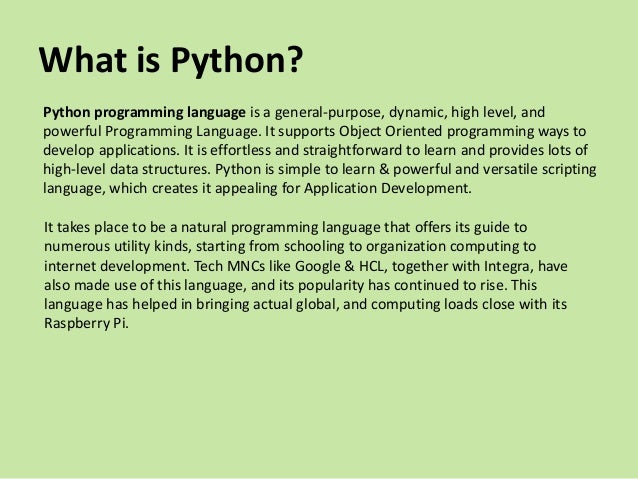 What is Python?

Python programming language is a general-purpose, dynamic, high level, and powerful Programming Language. It supports Object Oriented programming ways to develop applications. It is effortless and straightforward to learn and provides lots of high-level data structures. Python is simple to learn & powerful and versatile scripting language, which creates it appealing for Application Development.

It takes place to be a natural programming language that offers its guide to numerous utility kinds, starting from schooling to organization computing to internet development. Tech MNCs like Google & HCL, together with Integra, have also made use of this language, and its popularity has continued to rise. This language has helped in bringing actual global, and computing loads close with its Raspberry Pi.